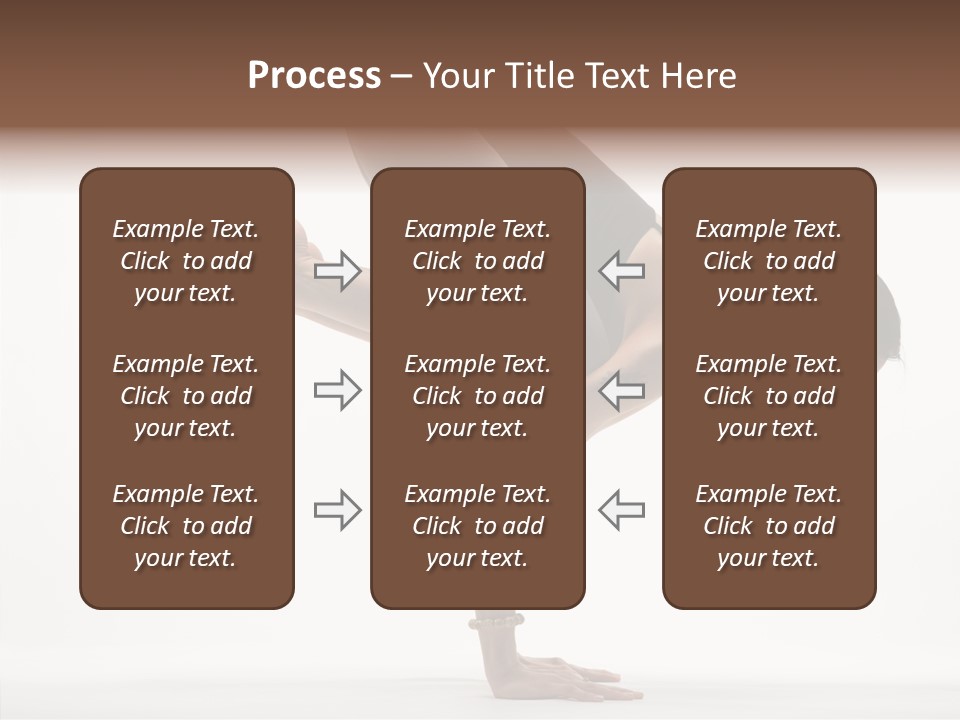 Process – Your Title Text Here

Example Text. Click to add your text.

Example Text. Click to add your text.

Example Text. Click to add your text.

Example Text. Click to add your text.

Example Text. Click to add your text.

Example Text. Click to add your text.

Example Text. Click to add your text.

Example Text. Click to add your text.

Example Text. Click to add your text.